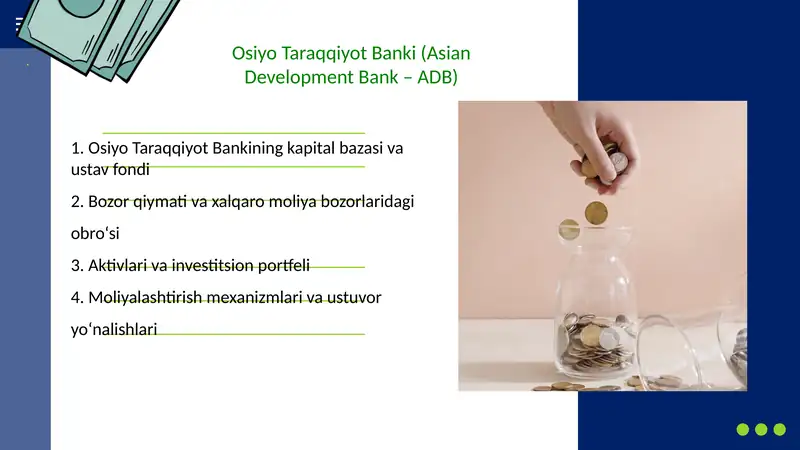 Osiyo Taraqqiyot Banki (Asian Development Bank – ADB)

1. Osiyo Taraqqiyot Bankining kapital bazasi va ustav fondi

2. Bozor qiymati va xalqaro moliya bozorlaridagi obro‘si

3. Aktivlari va investitsion portfeli

4. Moliyalashtirish mexanizmlari va ustuvor yo‘nalishlari